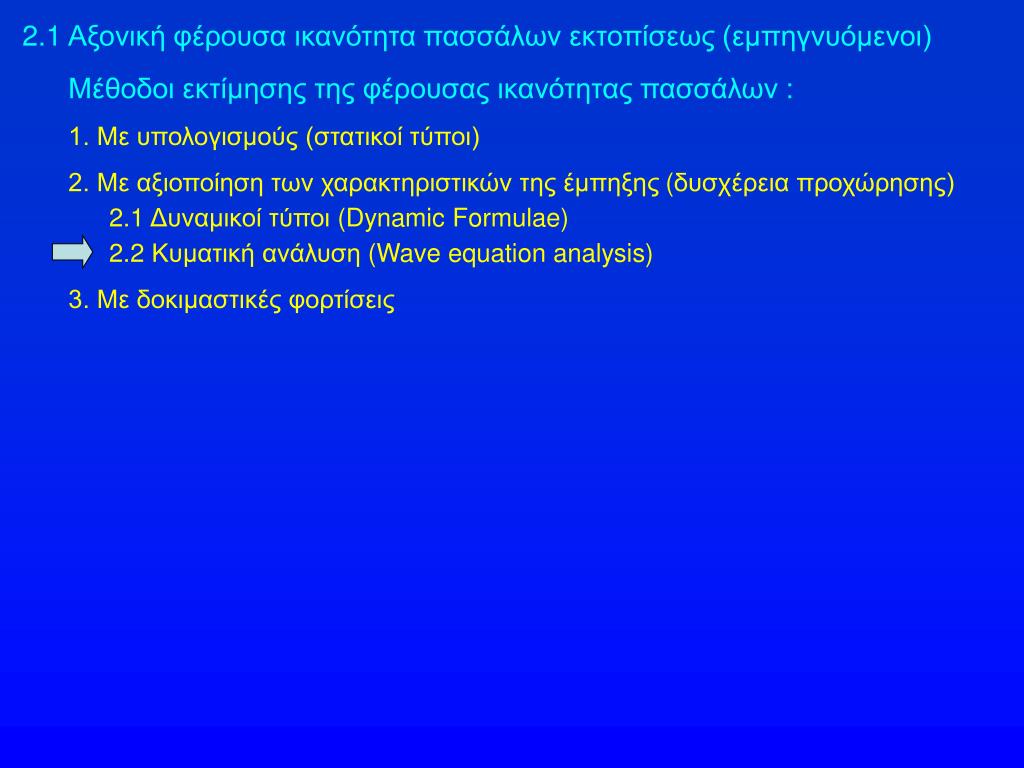 2.1 Αξονική φέρουσα ικανότητα πασσάλων εκτοπίσεως (εμπηγνυόμενοι)

Μέθοδοι εκτίμησης της φέρουσας ικανότητας πασσάλων :

1. Με υπολογισμούς (στατικοί τύποι)

2. Με αξιοποίηση των χαρακτηριστικών της έμπηξης (δυσχέρεια προχώρησης)
2.1 Δυναμικοί τύποι (Dynamic Formulae)
2.2 Κυματική ανάλυση (Wave equation analysis)

3. Με δοκιμαστικές φορτίσεις